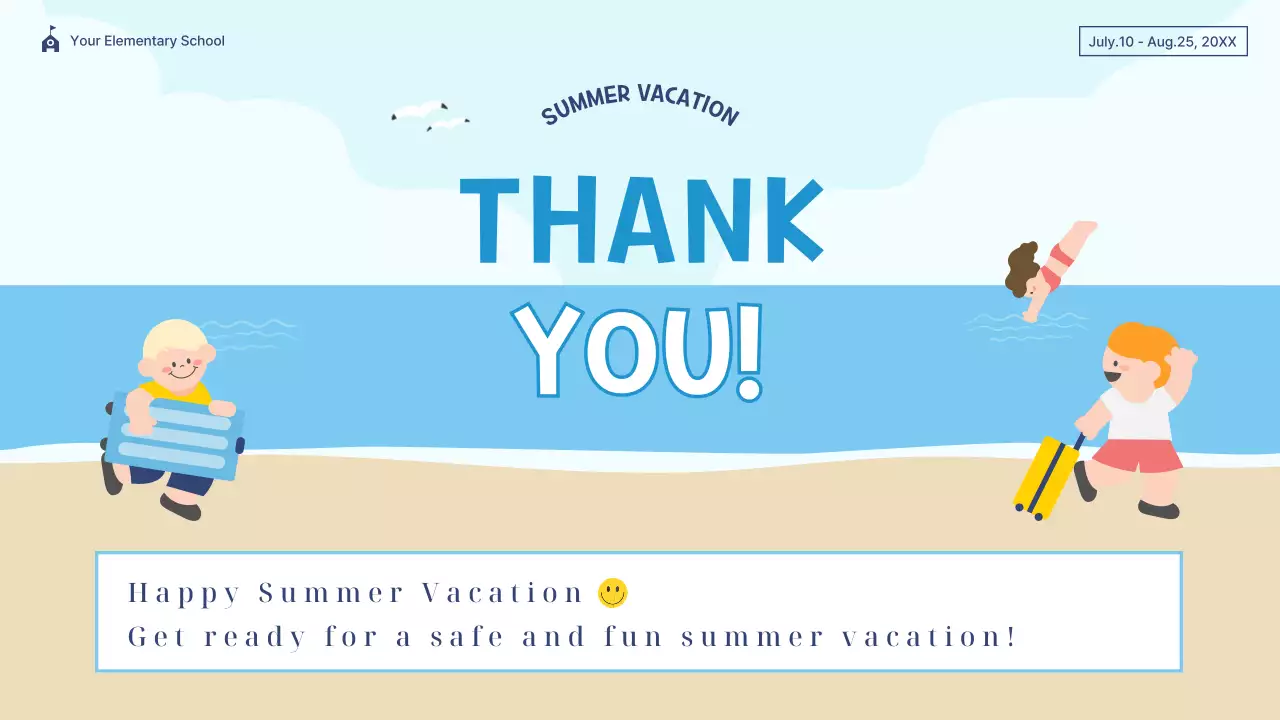 Your Elementary School

July.10 - Aug.25, 20XX

SUMMER VACATION

THANK YOU!

Happy Summer Vacation 🙂
Get ready for a safe and fun summer vacation!